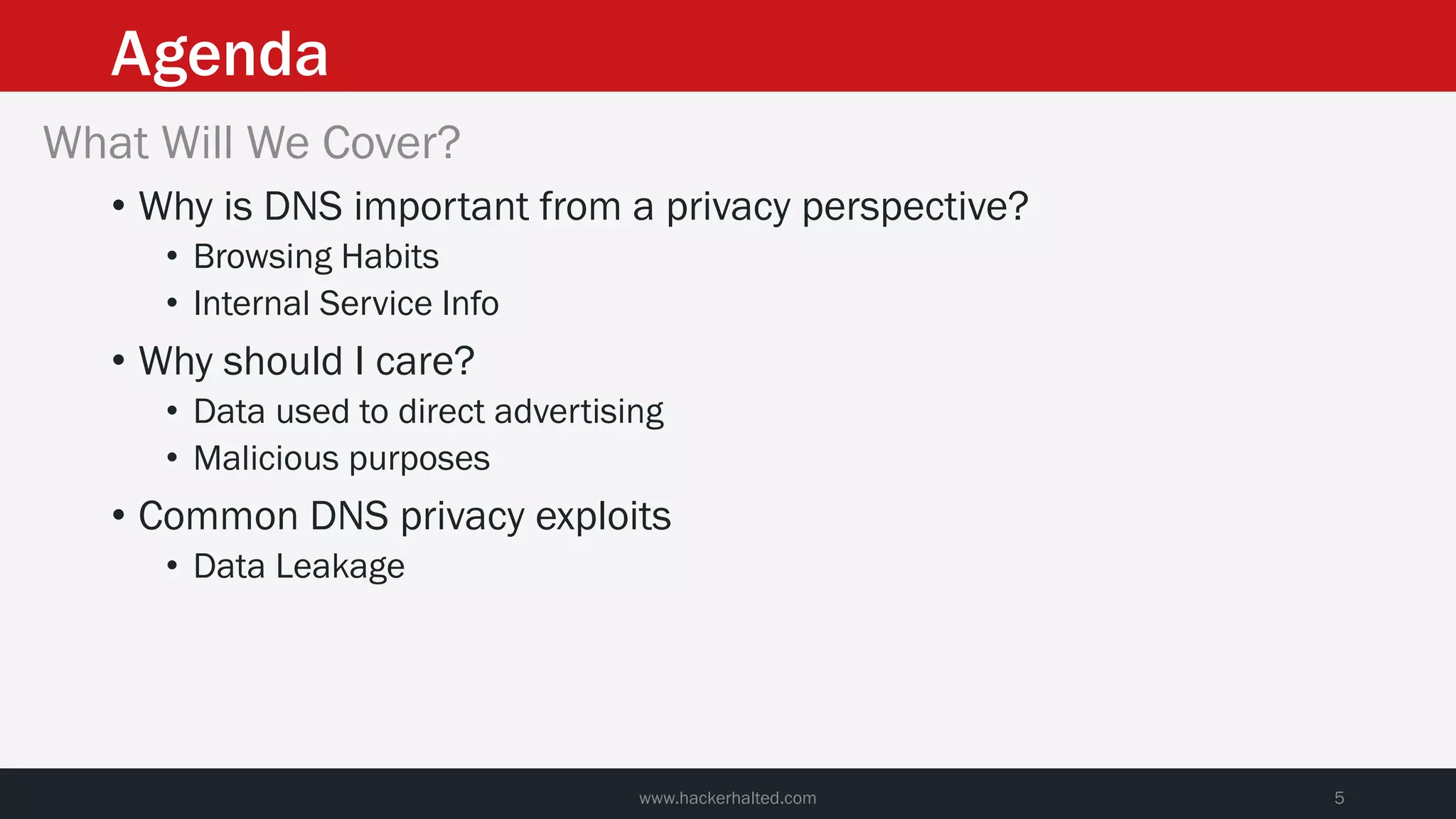 Agenda

What Will We Cover?

• Why is DNS important from a privacy perspective?
 • Browsing Habits
 • Internal Service Info
• Why should I care?
 • Data used to direct advertising
 • Malicious purposes
• Common DNS privacy exploits
 • Data Leakage

www.hackerhalted.com

5